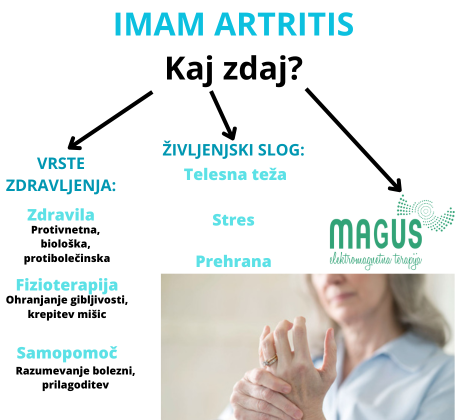 IMAM ARTRITIS

Kaj zdaj?

VRSTE ZDRAVLJENJA:

Zdravila
Protivnetna, biološka, protibolečinska

Fizioterapija
Ohranjanje gibljivosti, krepitev mišic

Samopomoč
Razumevanje bolezni, prilagoditev

ŽIVLJENJSKI SLOG:

Telesna teža

Stres

Prehrana

MAGUS
elektromagnetna terapija